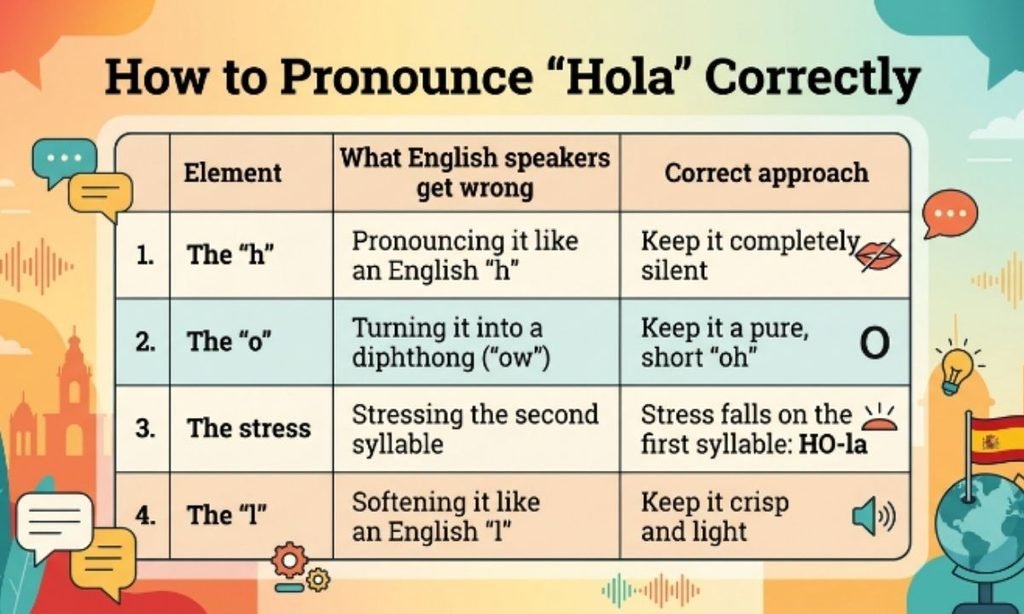 How to Pronounce “Hola” Correctly

| | Element | What English speakers get wrong | Correct approach |
|---|---|---|---|
| 1. | The “h” | Pronouncing it like an English “h” | Keep it completely silent |
| 2. | The “o” | Turning it into a diphthong (“ow”) | Keep it a pure, short “oh” O |
| 3. | The stress | Stressing the second syllable | Stress falls on the first syllable: HO-la |
| 4. | The “l” | Softening it like an English “l” | Keep it crisp and light |